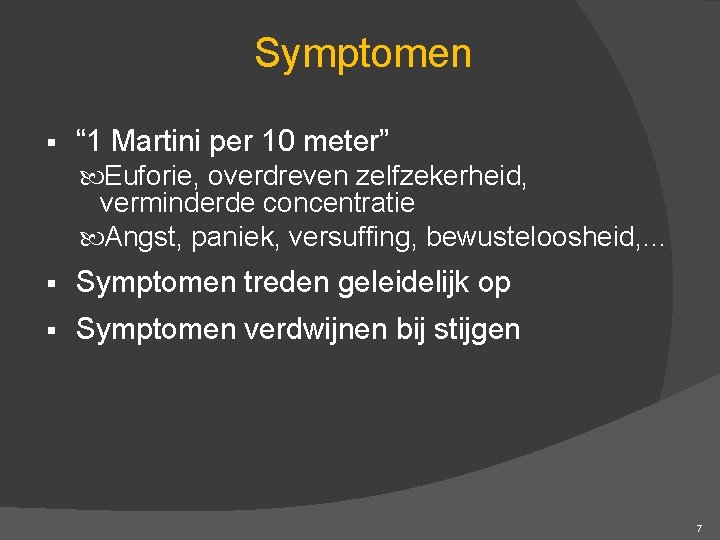 Symptomen

▪ “1 Martini per 10 meter”
Euforie, overdreven zelfzekerheid, verminderde concentratie
Angst, paniek, versuffing, bewusteloosheid,…

▪ Symptomen treden geleidelijk op

▪ Symptomen verdwijnen bij stijgen

7